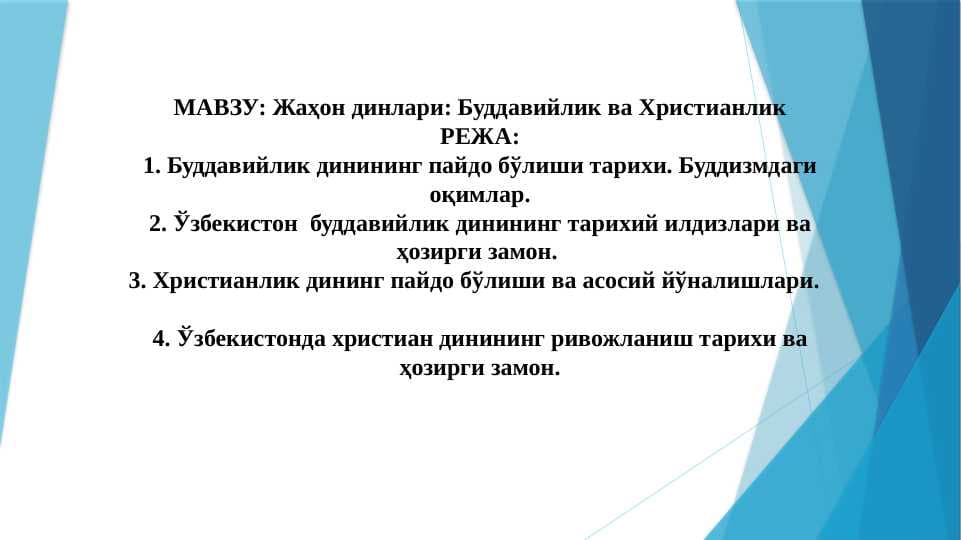 МАВЗУ: Жаҳон динлари: Буддавийлик ва Христианлик
РЕЖА:
1. Буддавийлик динининг пайдо бўлиши тарихи. Буддизмдаги оқимлар.
2. Ўзбекистон буддавийлик динининг тарихий илдизлари ва ҳозирги замон.
3. Христианлик дининг пайдо бўлиши ва асосий йўналишлари.

4. Ўзбекистонда христиан динининг ривожланиш тарихи ва ҳозирги замон.